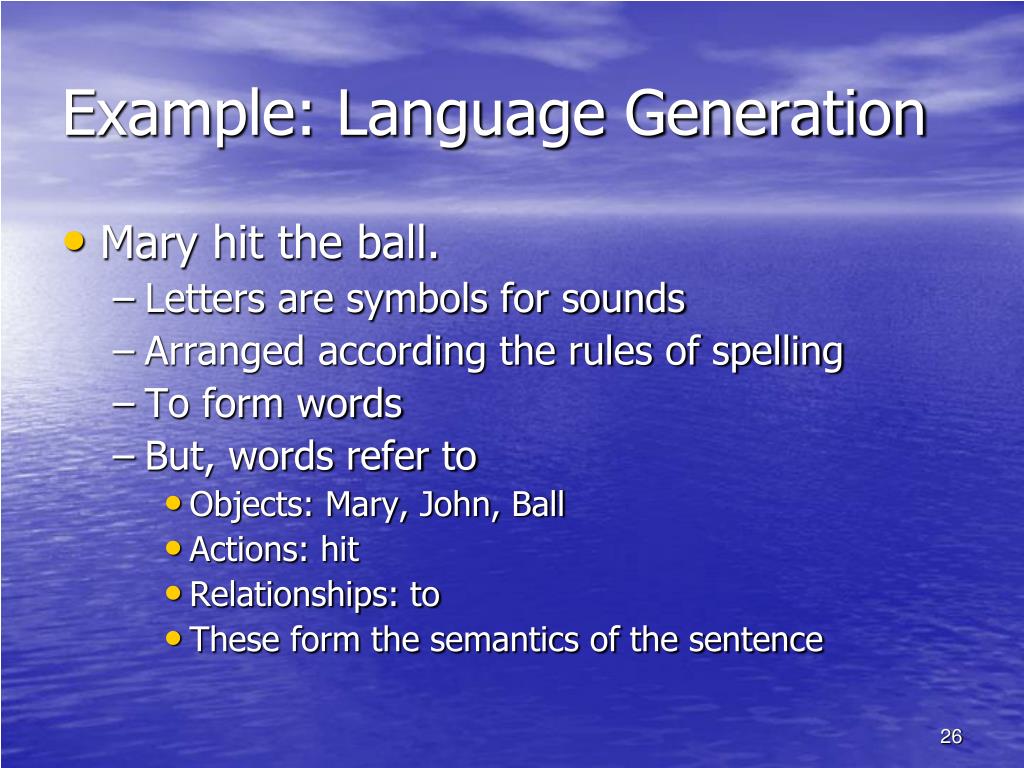 Example: Language Generation

• Mary hit the ball.
– Letters are symbols for sounds
– Arranged according the rules of spelling
– To form words
– But, words refer to
• Objects: Mary, John, Ball
• Actions: hit
• Relationships: to
• These form the semantics of the sentence

26